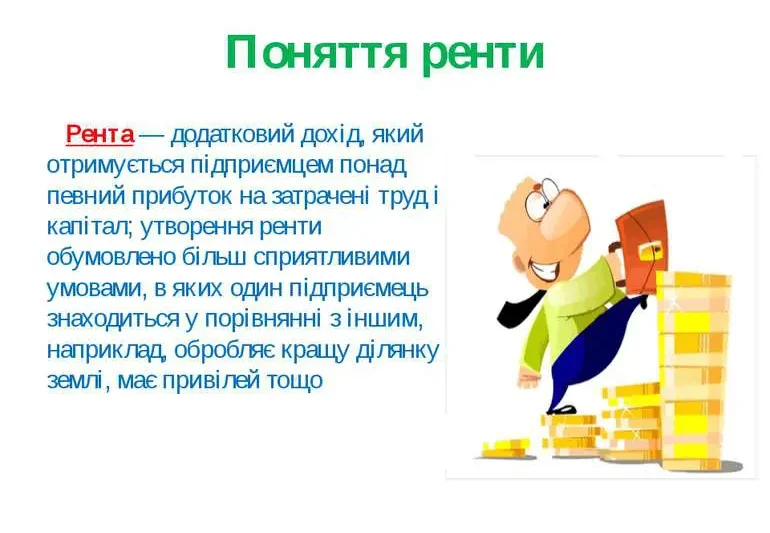 Поняття ренти

Рента — додатковий дохід, який отримується підприємцем понад певний прибуток на затрачені труд і капітал; утворення ренти обумовлено більш сприятливими умовами, в яких один підприємець знаходиться у порівнянні з іншим, наприклад, обробляє кращу ділянку землі, має привілей тощо